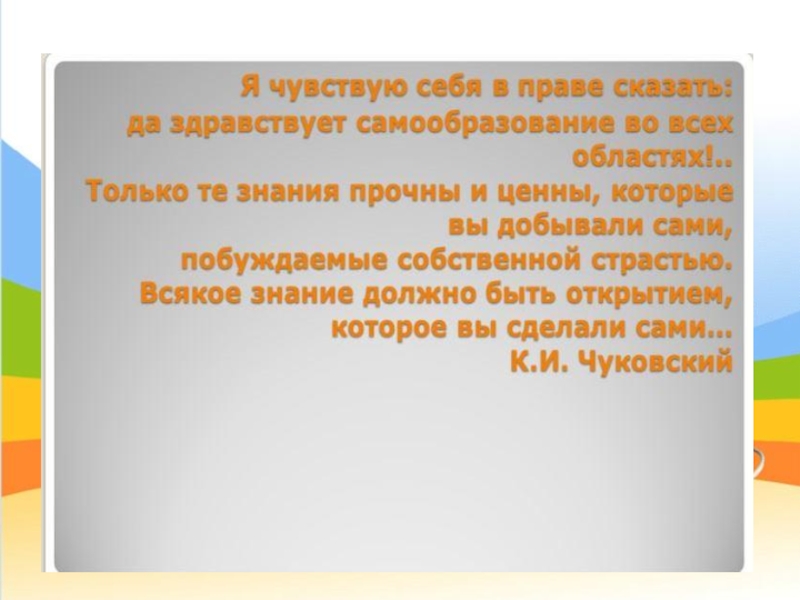 Я чувствую себя в праве сказать:
да здравствует самообразование во всех областях!..
Только те знания прочны и ценны, которые вы добывали сами,
побуждаемые собственной страстью.
Всякое знание должно быть открытием, которое вы сделали сами...
К.И. Чуковский